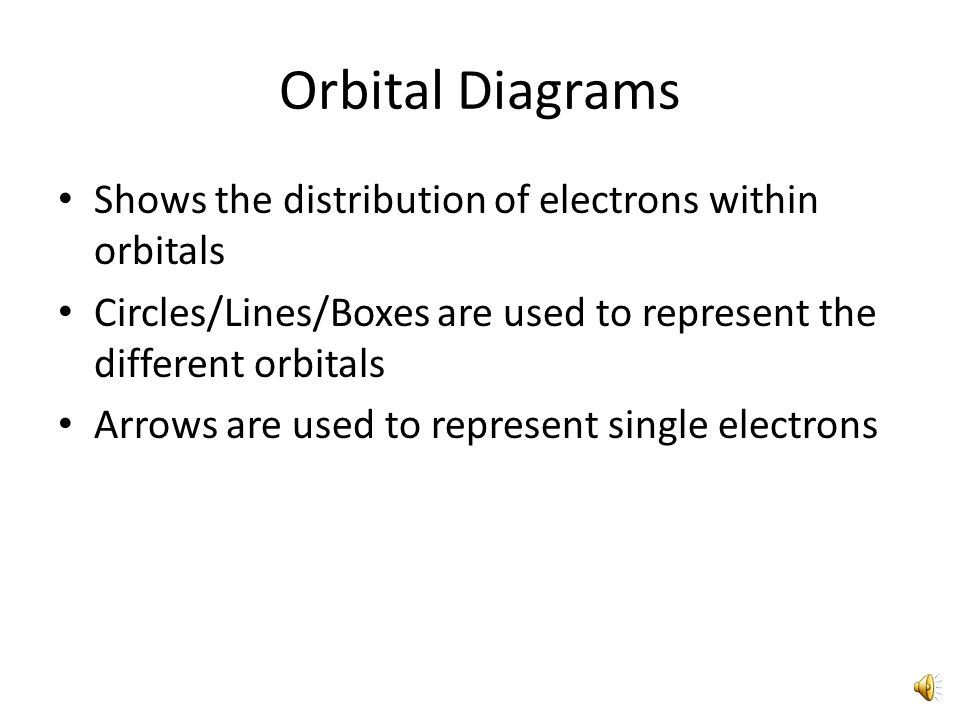 Orbital Diagrams

• Shows the distribution of electrons within orbitals
• Circles/Lines/Boxes are used to represent the different orbitals
• Arrows are used to represent single electrons